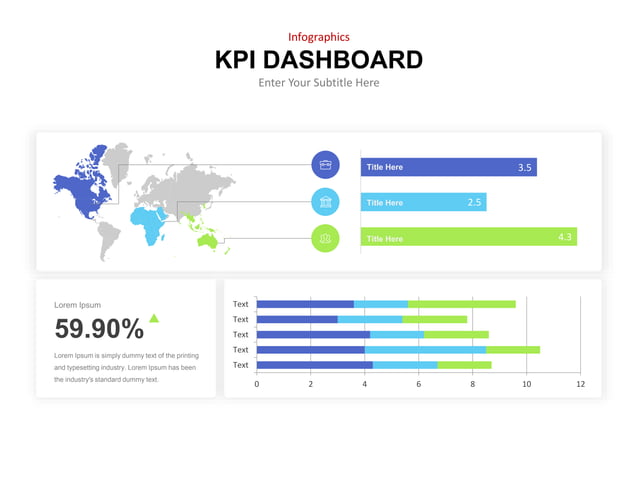 Infographics
KPI DASHBOARD
Enter Your Subtitle Here

Title Here 3.5
Title Here 2.5
Title Here 4.3

Lorem Ipsum
59.90%
Lorem Ipsum is simply dummy text of the printing and typesetting industry. Lorem Ipsum has been the industry's standard dummy text.

Text
Text
Text
Text
Text
0 2 4 6 8 10 12